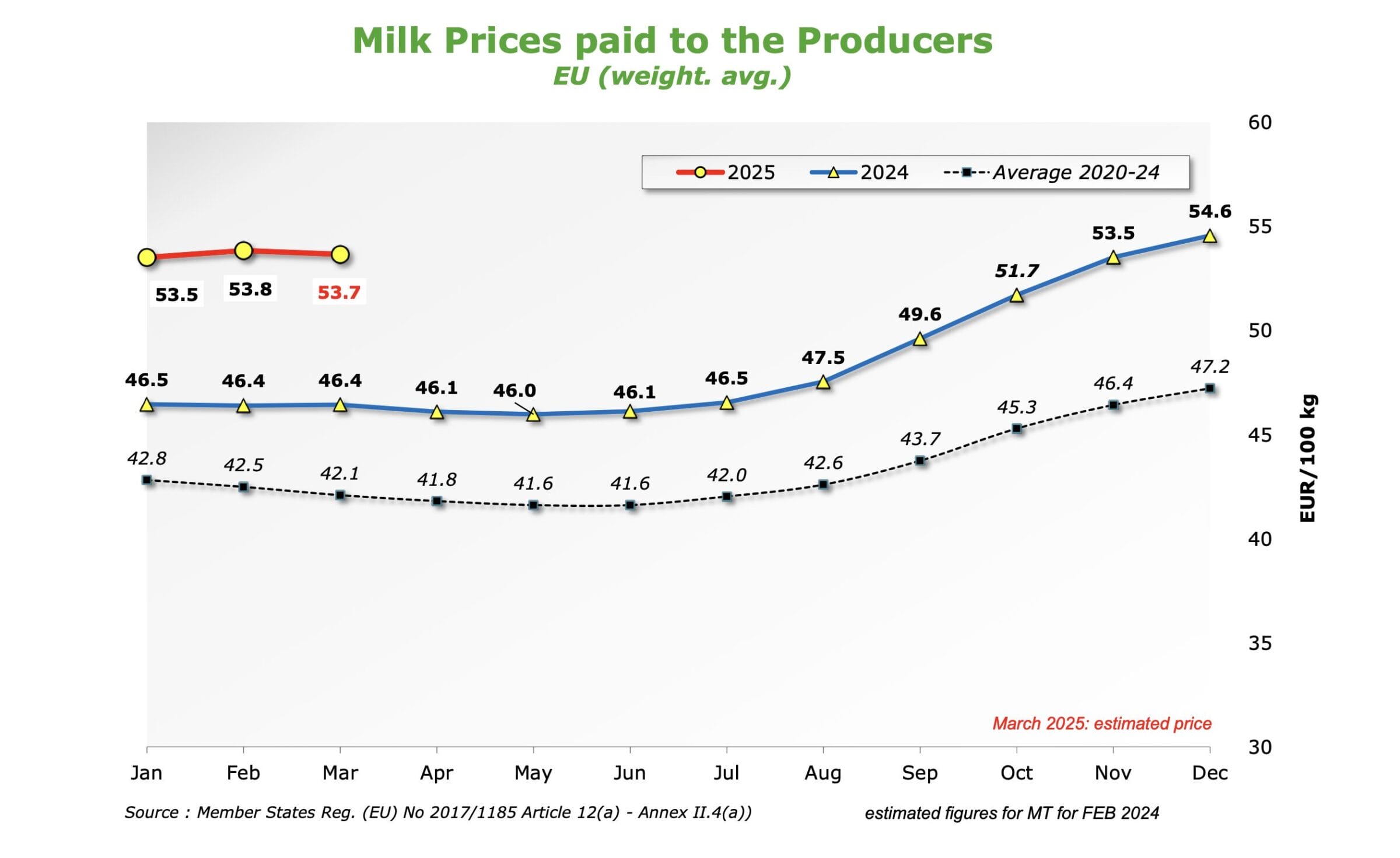 Milk Prices paid to the Producers
EU (weight. avg.)

2025
2024
Average 2020-24

53.5
53.8
53.7

46.5
46.4
46.4
46.1
46.0
46.1
46.5
47.5
49.6
51.7
53.5
54.6

42.8
42.5
42.1
41.8
41.6
41.6
42.0
42.6
43.7
45.3
46.4
47.2

60
55
50
45
40
35
30

EUR/100 kg

March 2025: estimated price

Jan
Feb
Mar
Apr
May
Jun
Jul
Aug
Sep
Oct
Nov
Dec

Source : Member States Reg. (EU) No 2017/1185 Article 12(a) - Annex II.4(a))
estimated figures for MT for FEB 2024